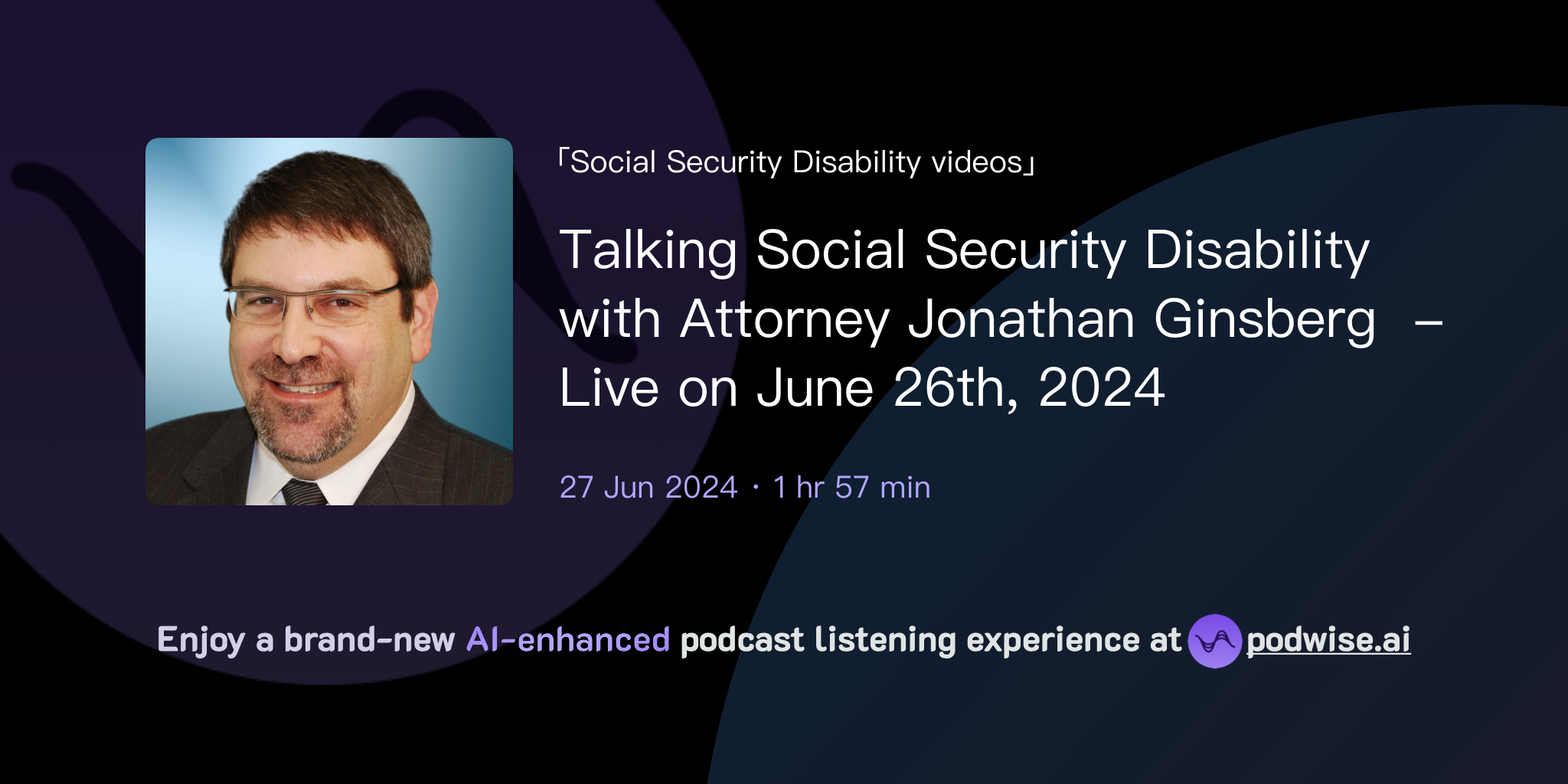 「Social Security Disability videos」

Talking Social Security Disability with Attorney Jonathan Ginsberg – Live on June 26th, 2024

27 Jun 2024 · 1 hr 57 min

Enjoy a brand-new AI-enhanced podcast listening experience at podwise.ai